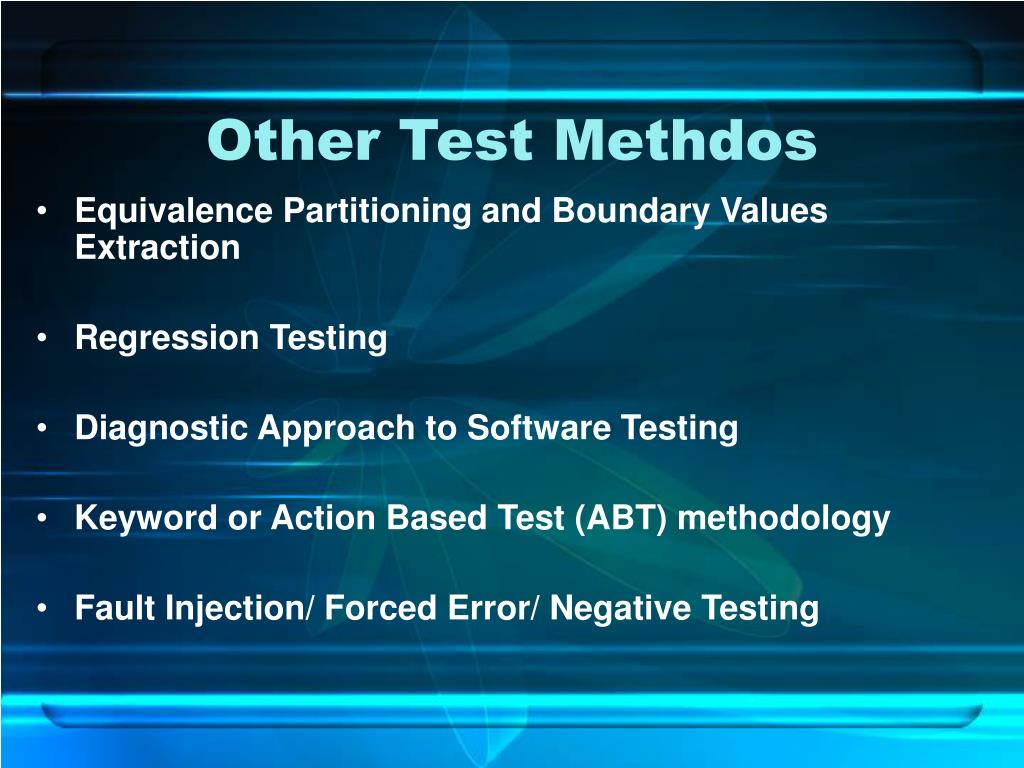 Other Test Methdos

• Equivalence Partitioning and Boundary Values Extraction

• Regression Testing

• Diagnostic Approach to Software Testing

• Keyword or Action Based Test (ABT) methodology

• Fault Injection/ Forced Error/ Negative Testing